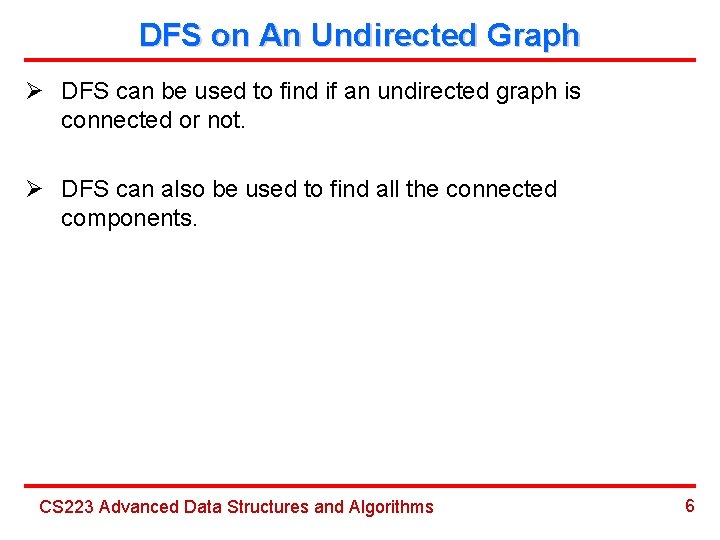 DFS on An Undirected Graph

➢ DFS can be used to find if an undirected graph is connected or not.

➢ DFS can also be used to find all the connected components.

CS223 Advanced Data Structures and Algorithms

6